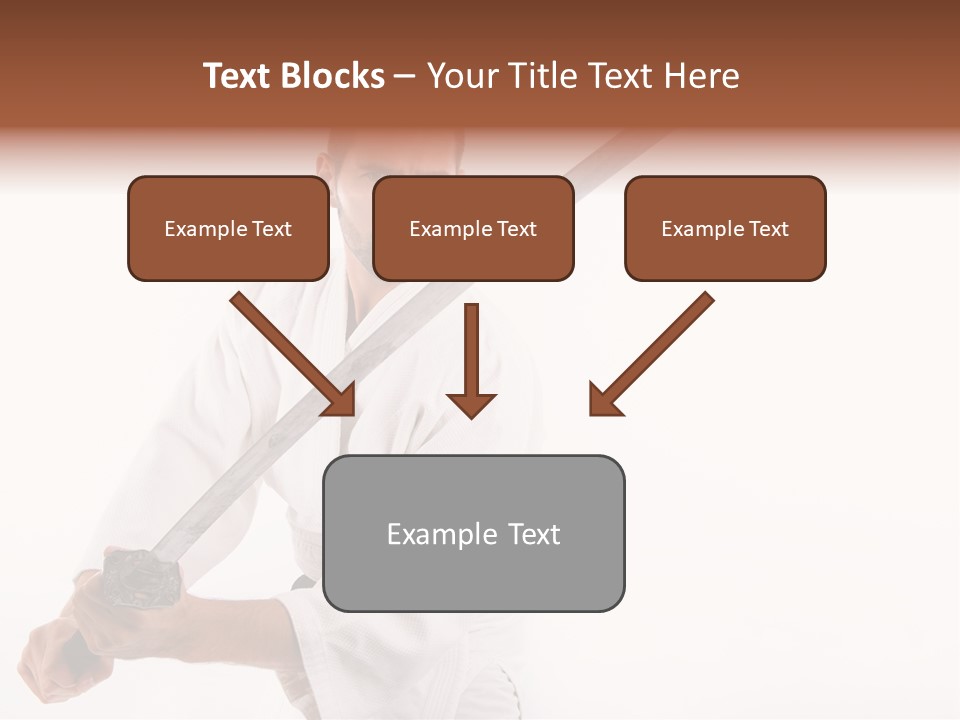 Text Blocks – Your Title Text Here

Example Text

Example Text

Example Text

Example Text